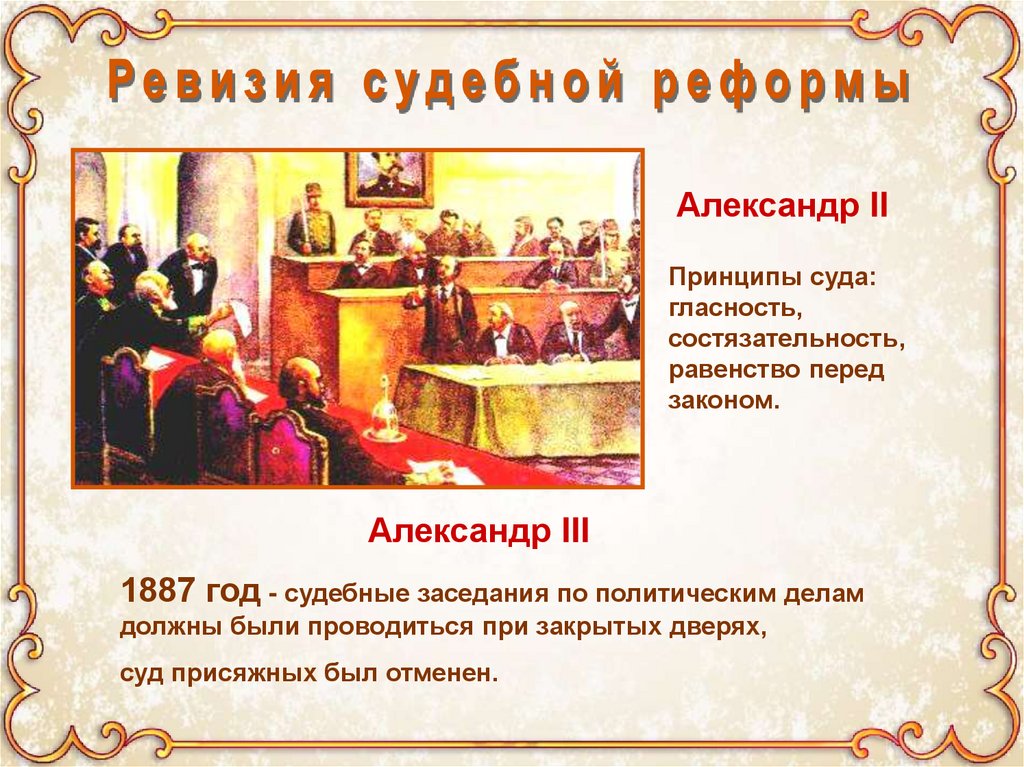 Ревизия судебной реформы

Александр II

Принципы суда: гласность, состязательность, равенство перед законом.

Александр III

1887 год - судебные заседания по политическим делам должны были проводиться при закрытых дверях,

суд присяжных был отменен.